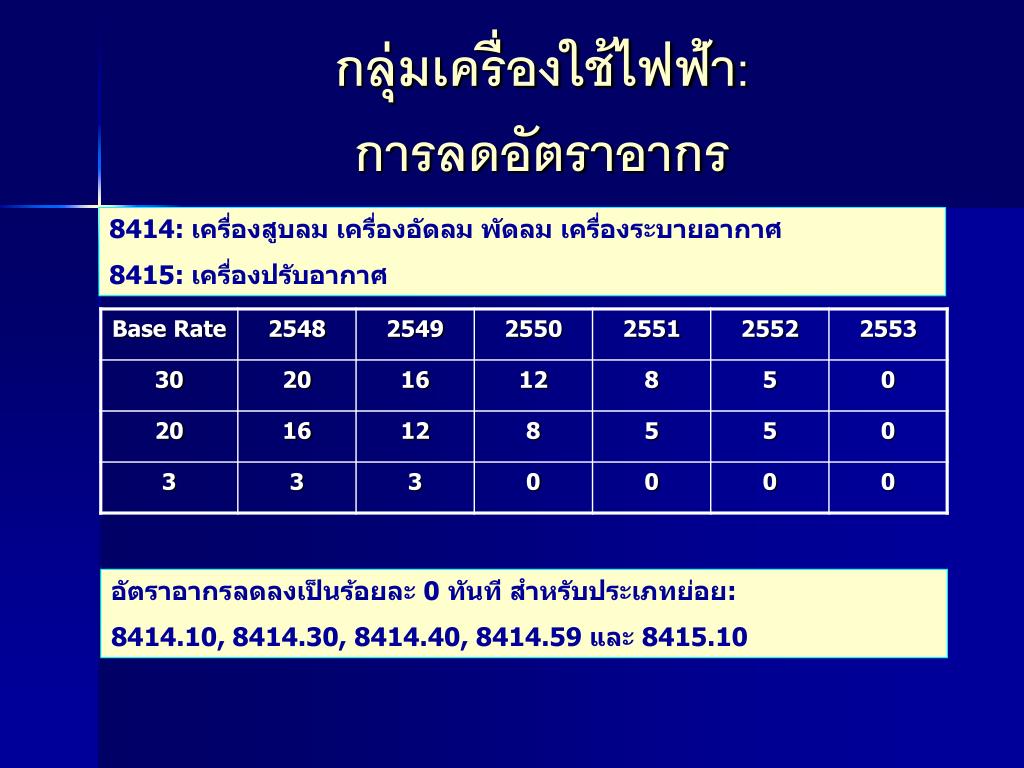 กลุ่มเครื่องใช้ไฟฟ้า:
การลดอัตราอากร

8414: เครื่องสูบลม เครื่องอัดลม พัดลม เครื่องระบายอากาศ
8415: เครื่องปรับอากาศ

| Base Rate | 2548 | 2549 | 2550 | 2551 | 2552 | 2553 |
|---|---|---|---|---|---|---|
| 30 | 20 | 16 | 12 | 8 | 5 | 0 |
| 20 | 16 | 12 | 8 | 5 | 5 | 0 |
| 3 | 3 | 3 | 0 | 0 | 0 | 0 |

อัตราอากรลดลงเป็นร้อยละ 0 ทันที สำหรับประเภทย่อย:
8414.10, 8414.30, 8414.40, 8414.59 และ 8415.10